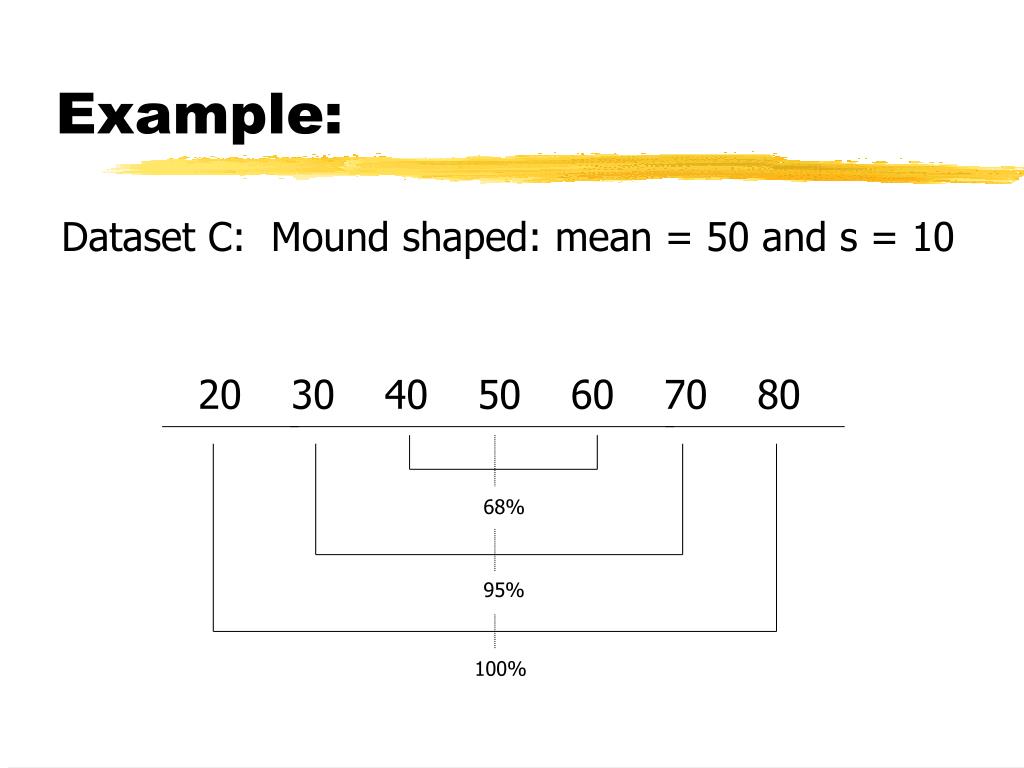 Example:

Dataset C: Mound shaped: mean = 50 and s = 10

20 30 40 50 60 70 80

68%

95%

100%